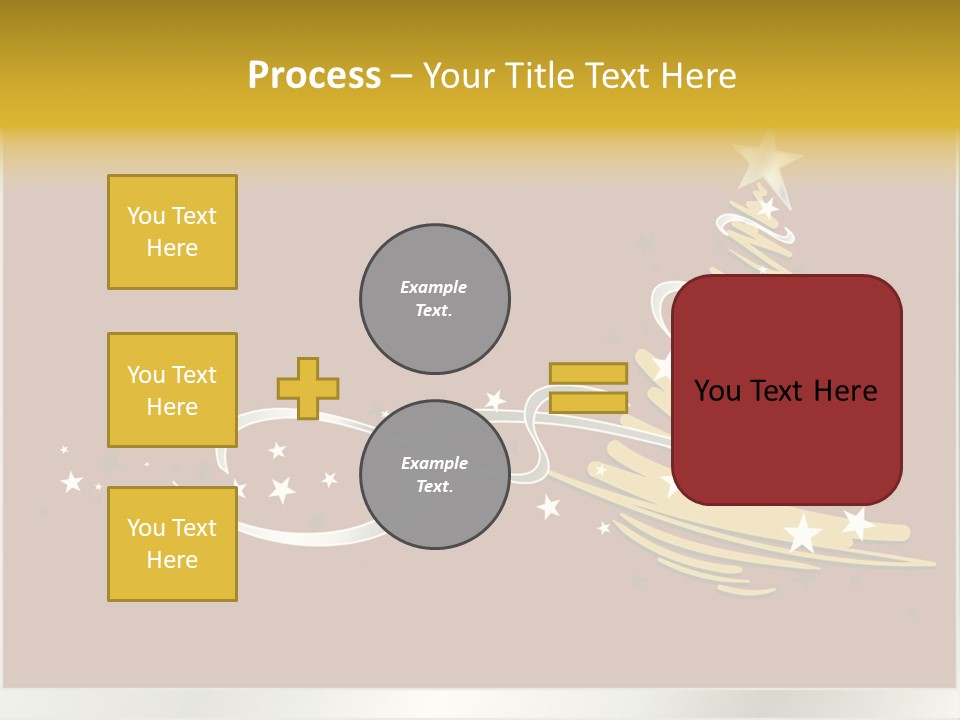 Process – Your Title Text Here

You Text Here

You Text Here

You Text Here

Example Text.

Example Text.

You Text Here